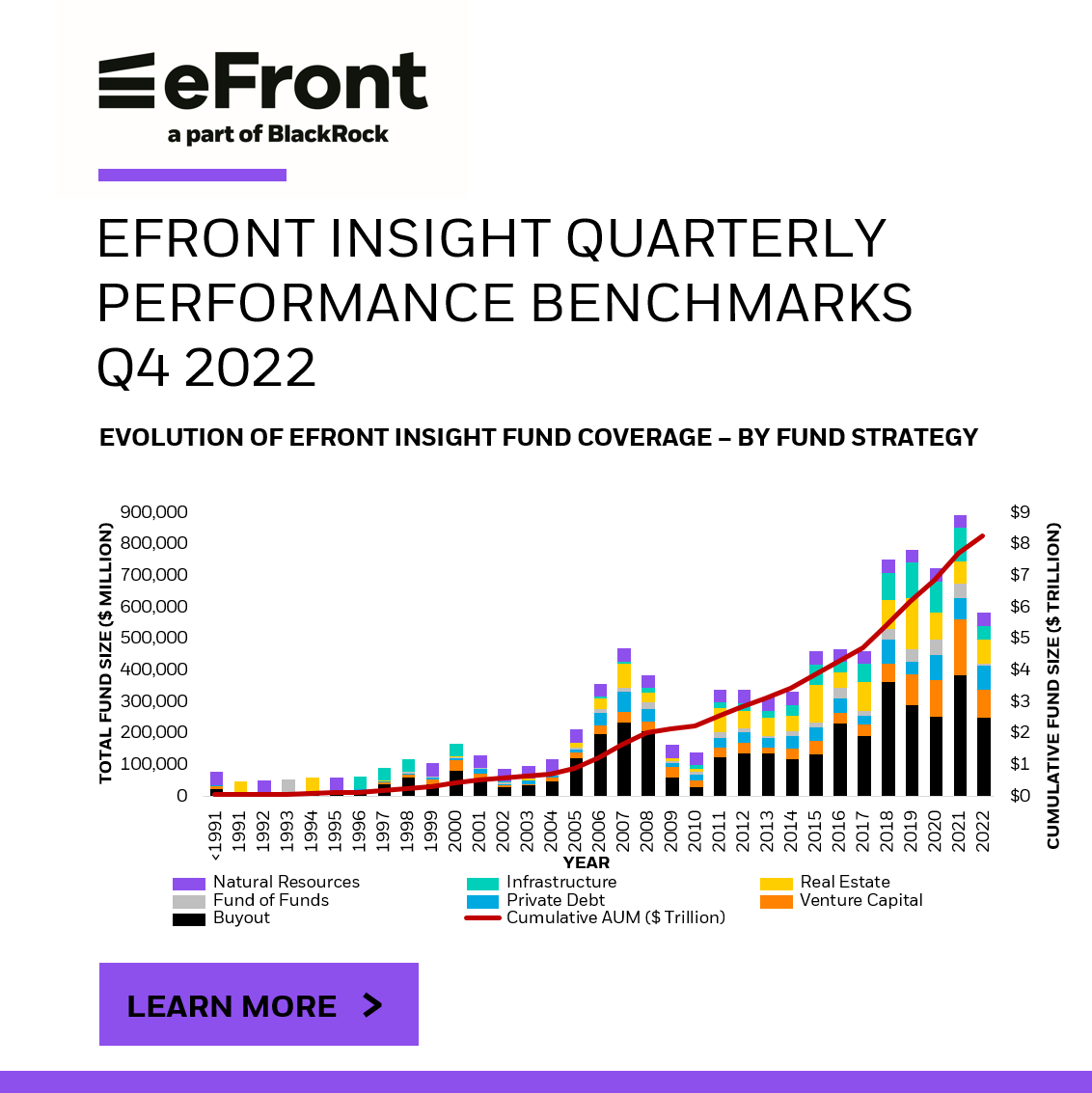 eFront
a part of BlackRock

EFRONT INSIGHT QUARTERLY PERFORMANCE BENCHMARKS Q4 2022

EVOLUTION OF EFRONT INSIGHT FUND COVERAGE – BY FUND STRATEGY

TOTAL FUND SIZE ($ MILLION)
900,000
800,000
700,000
600,000
500,000
400,000
300,000
200,000
100,000
0

CUMULATIVE FUND SIZE ($ TRILLION)
$9
$8
$7
$6
$5
$4
$3
$2
$1
$0

<1991 1991 1992 1993 1994 1995 1996 1997 1998 1999 2000 2001 2002 2003 2004 2005 2006 2007 2008 2009 2010 2011 2012 2013 2014 2015 2016 2017 2018 2019 2020 2021 2022

YEAR

Natural Resources
Fund of Funds
Buyout
Infrastructure
Private Debt
Cumulative AUM ($ Trillion)
Real Estate
Venture Capital

LEARN MORE >